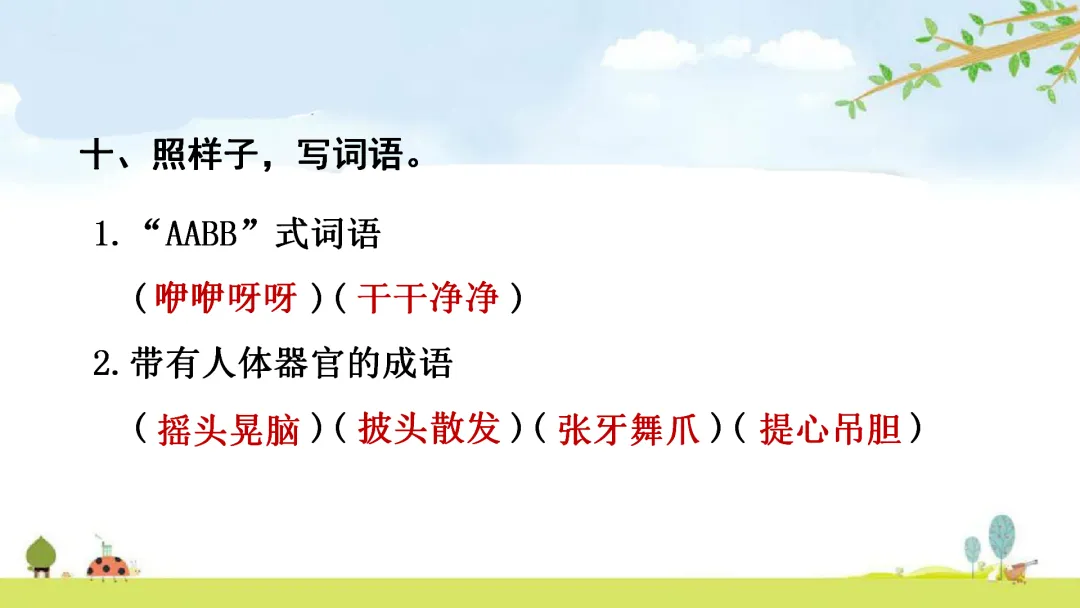 十、照样子，写词语。

1.“AABB”式词语

（咿咿呀呀）（干干净净）

2.带有人体器官的成语

（摇头晃脑）（披头散发）（张牙舞爪）（提心吊胆）